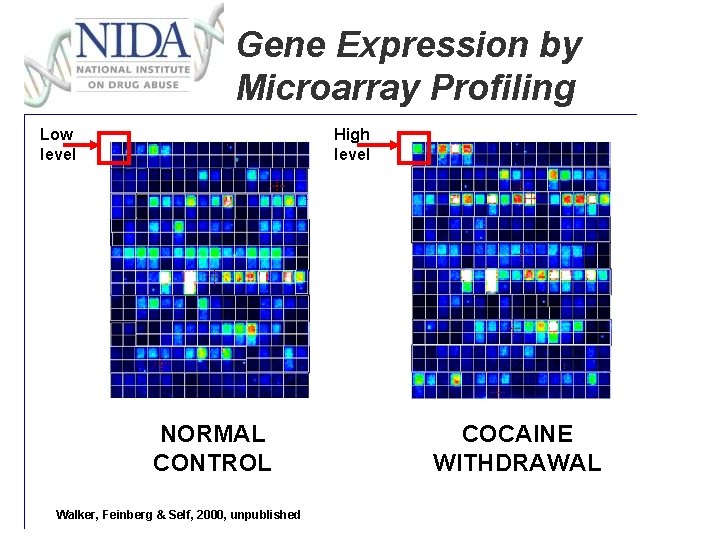 NIDA
NATIONAL INSTITUTE
ON DRUG ABUSE

Gene Expression by Microarray Profiling

Low level

High level

NORMAL CONTROL

COCAINE WITHDRAWAL

Walker, Feinberg & Self, 2000, unpublished